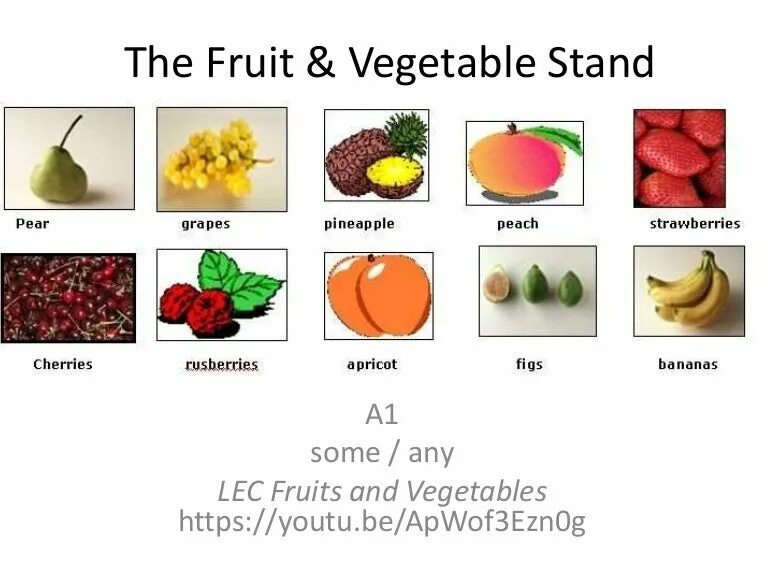 The Fruit & Vegetable Stand

Pear
grapes
pineapple
peach
strawberries

Cherries
rusberries
apricot
figs
bananas

A1
some / any
LEC Fruits and Vegetables
https://youtu.be/ApWof3Ezn0g